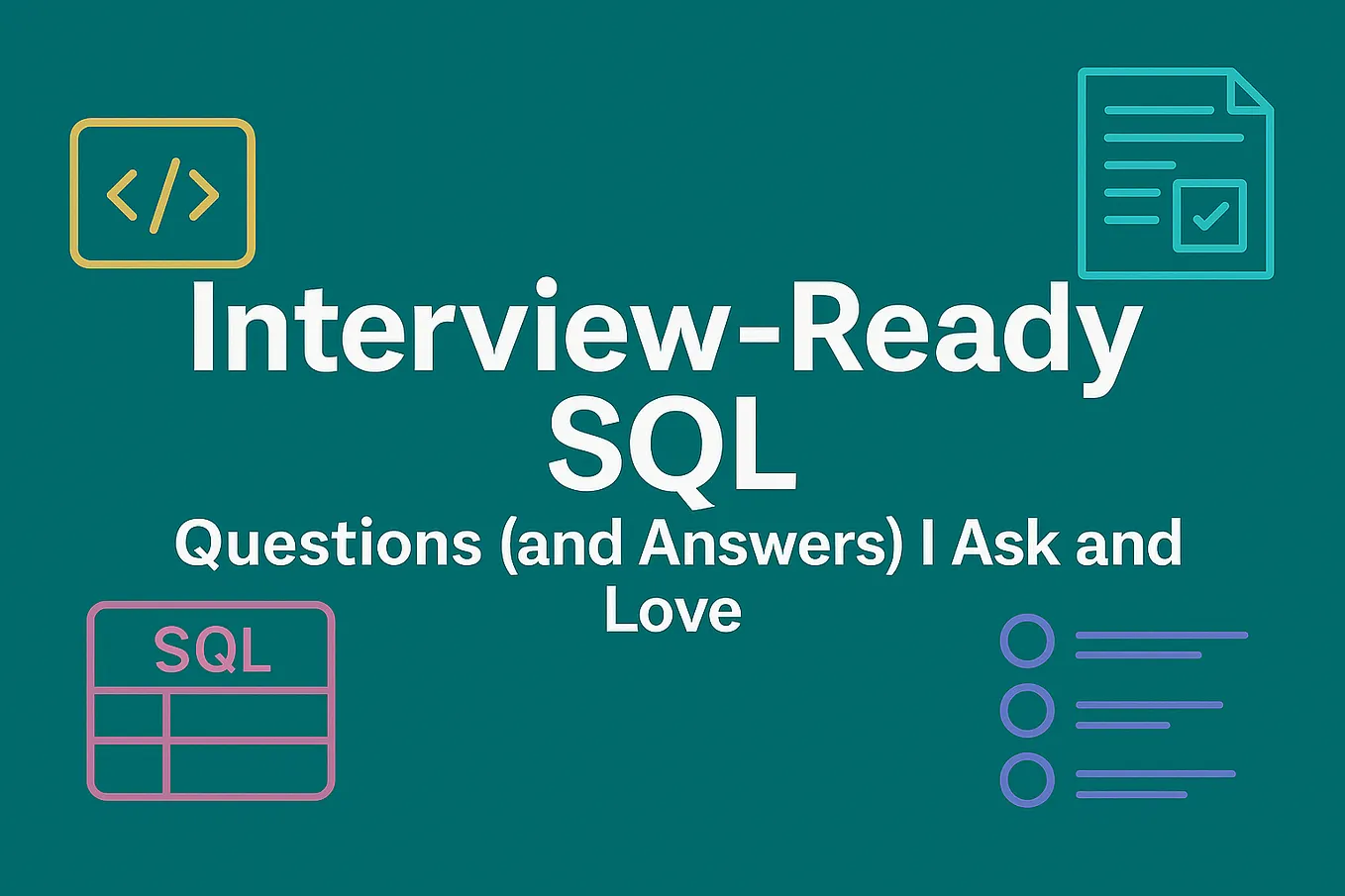 </>

Interview-Ready SQL

Questions (and Answers) I Ask and Love

SQL